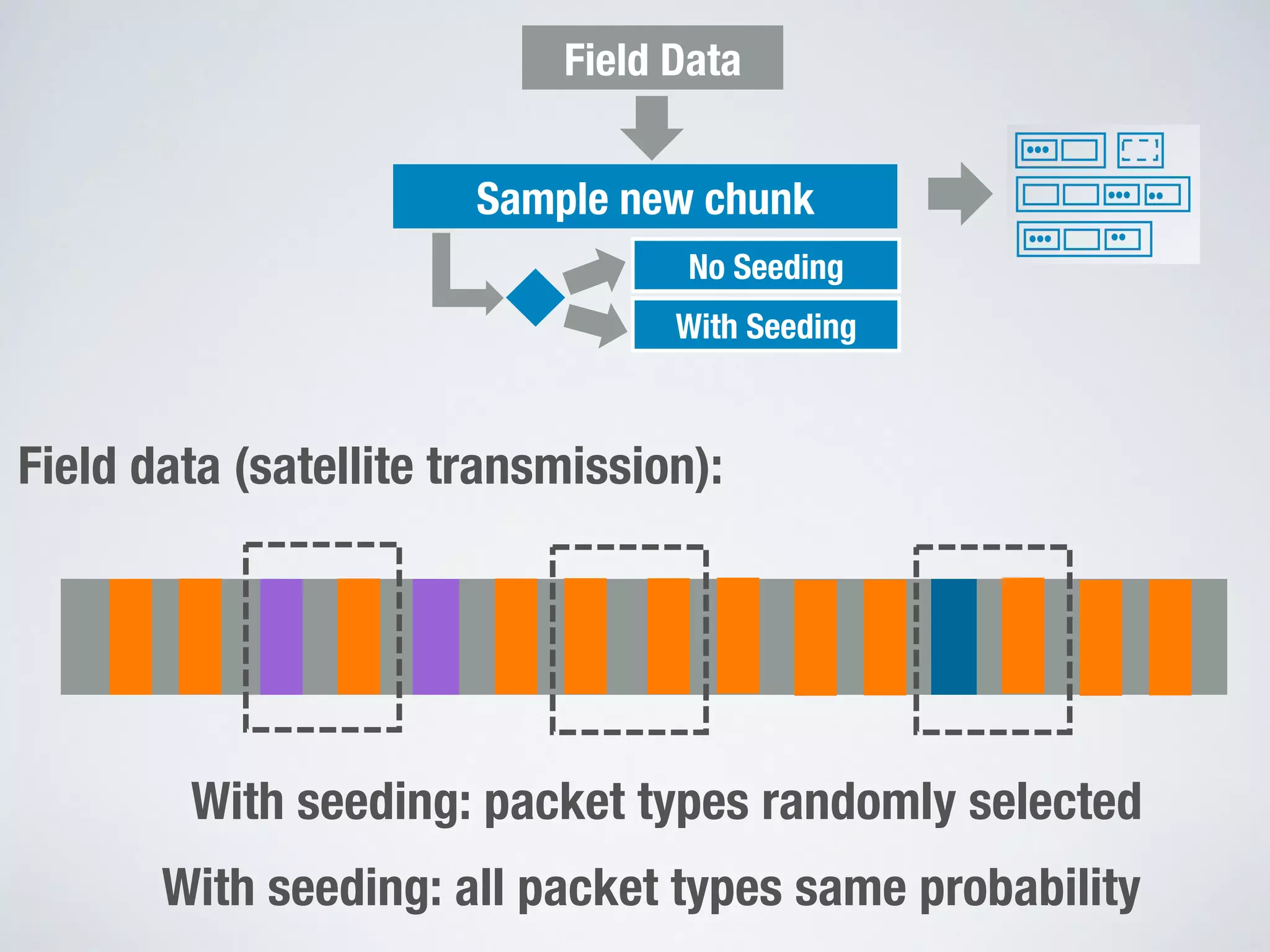 Field Data

Sample new chunk

No Seeding

With Seeding

Field data (satellite transmission):

With seeding: packet types randomly selected

With seeding: all packet types same probability